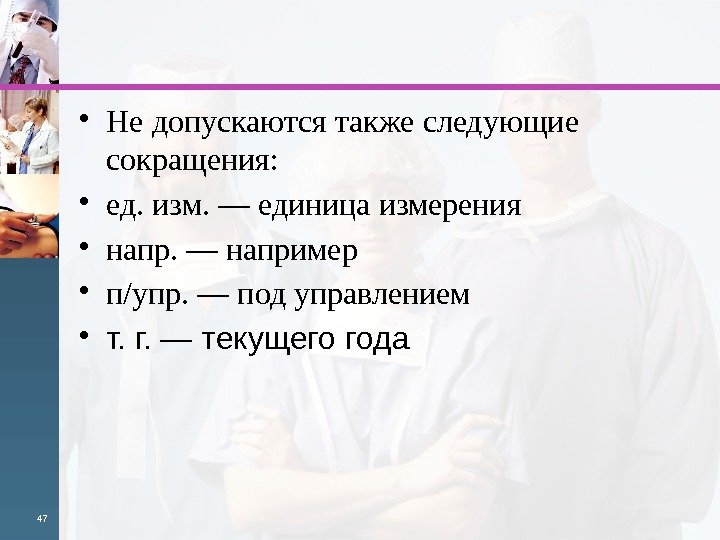 • Не допускаются также следующие сокращения:
• ед. изм. — единица измерения
• напр. — например
• п/упр. — под управлением
• т. г. — текущего года

47